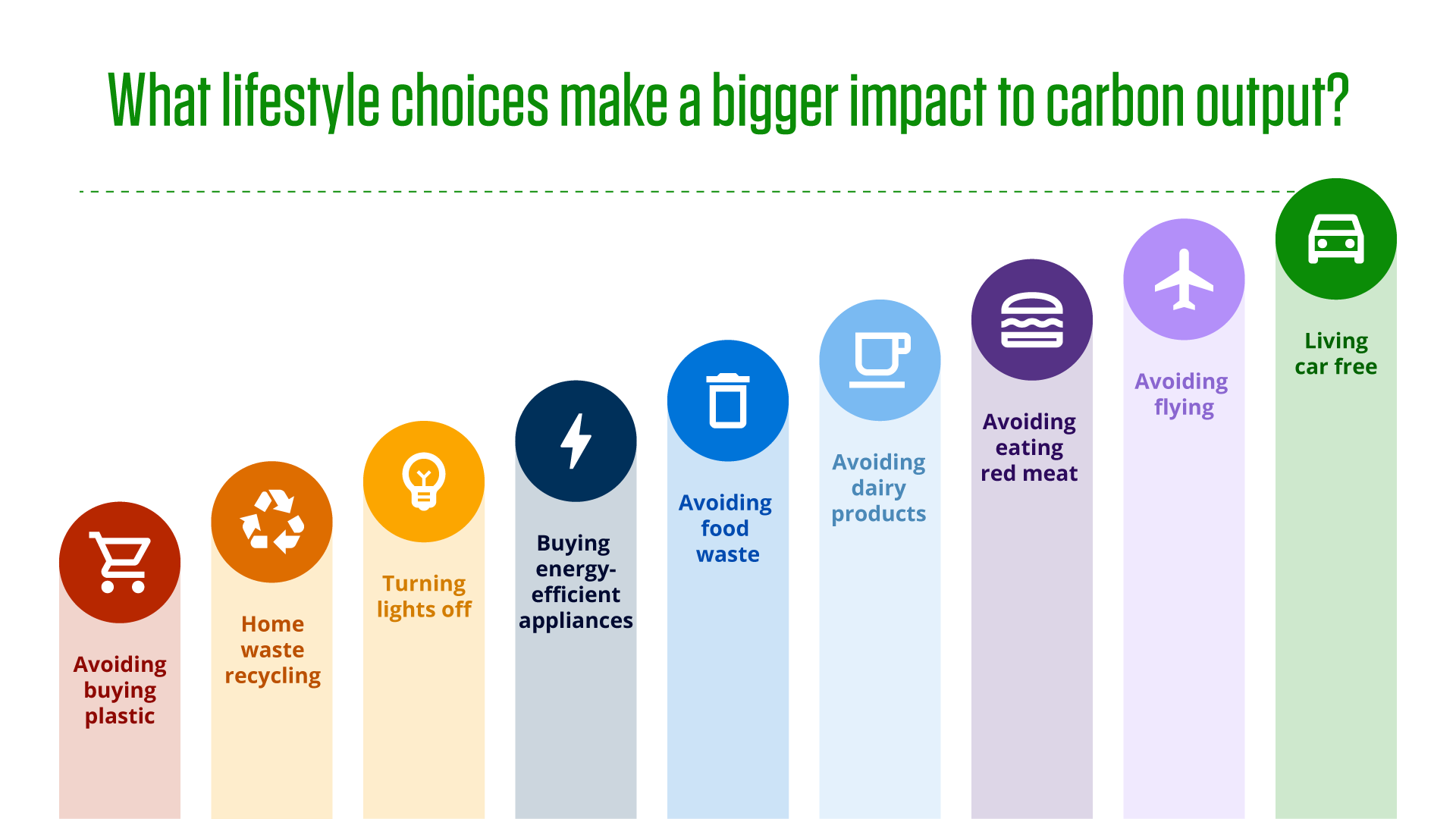 What lifestyle choices make a bigger impact to carbon output?

Avoiding buying plastic

Home waste recycling

Turning lights off

Buying energy-efficient appliances

Avoiding food waste

Avoiding dairy products

Avoiding eating red meat

Avoiding flying

Living car free